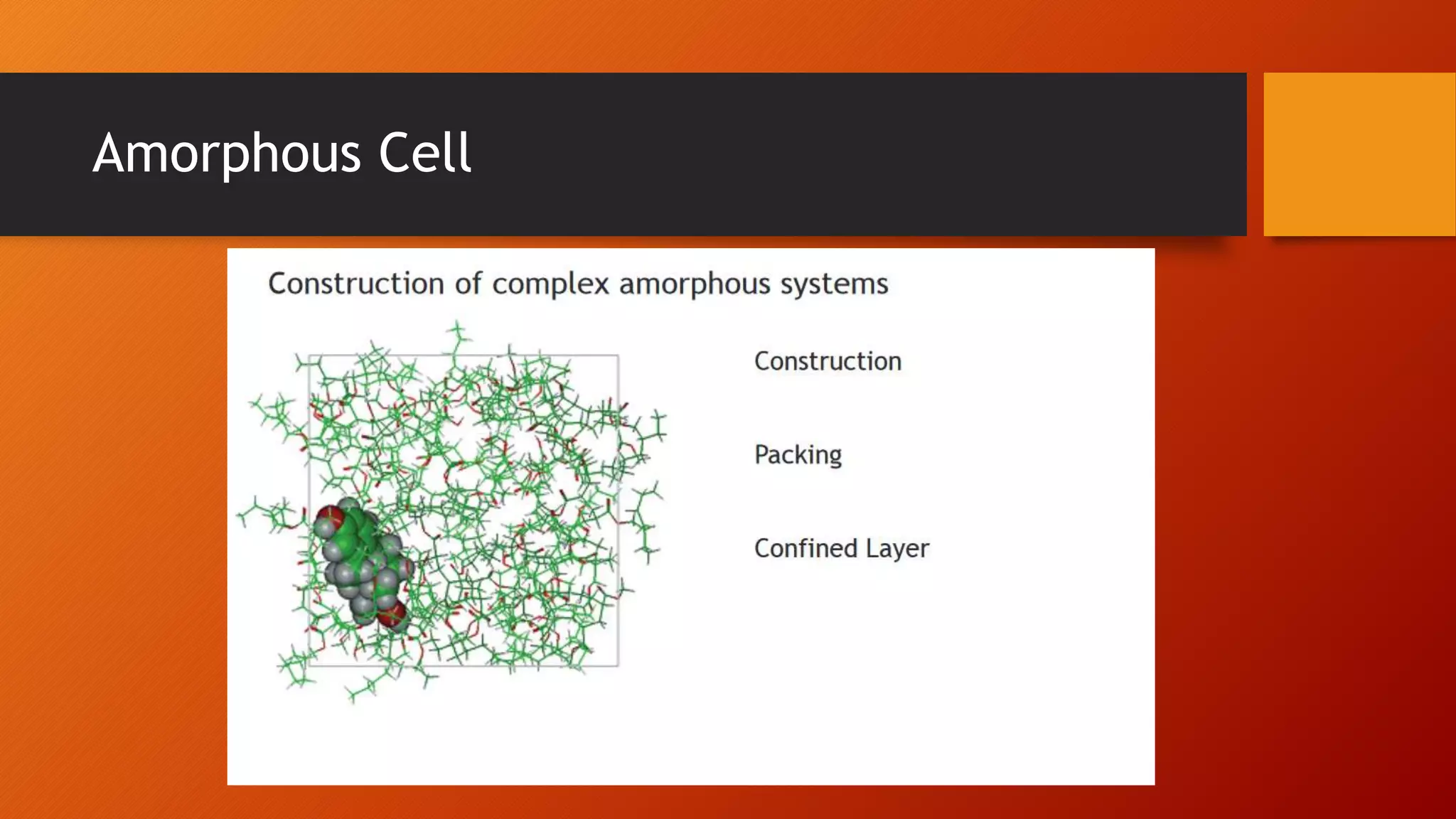 Amorphous Cell

Construction of complex amorphous systems

Construction

Packing

Confined Layer